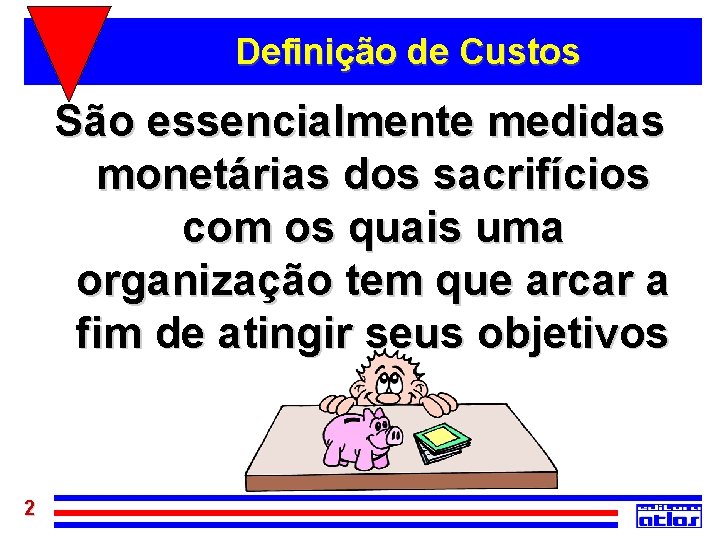 Definição de Custos

São essencialmente medidas monetárias dos sacrifícios com os quais uma organização tem que arcar a fim de atingir seus objetivos

2

editora atlas